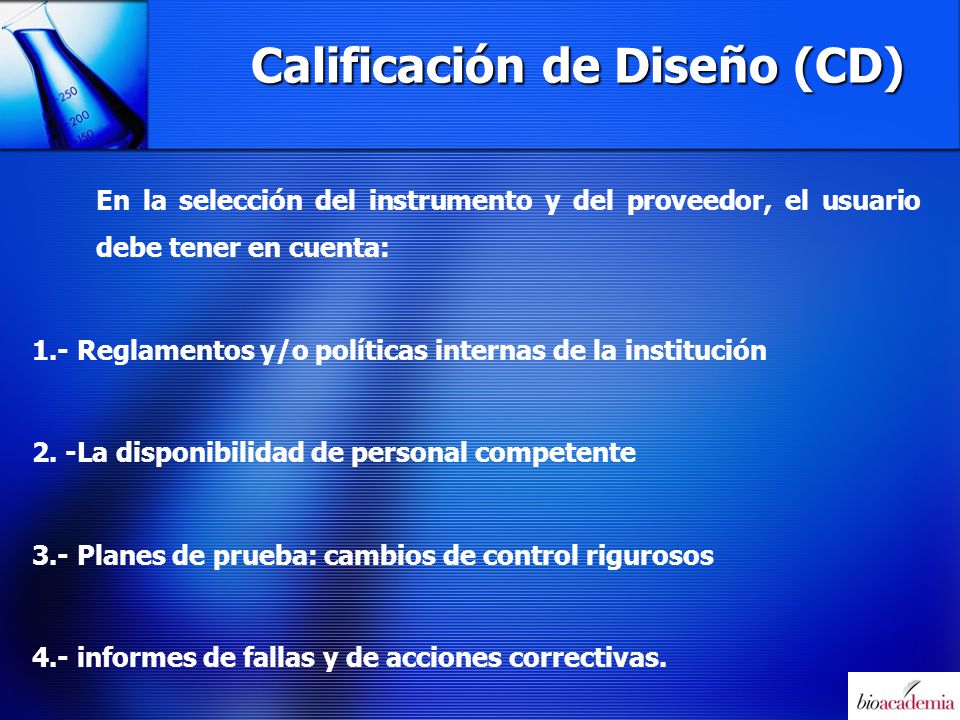 250
200
150

Calificación de Diseño (CD)

En la selección del instrumento y del proveedor, el usuario debe tener en cuenta:

1.- Reglamentos y/o políticas internas de la institución

2. -La disponibilidad de personal competente

3.- Planes de prueba: cambios de control rigurosos

4.- informes de fallas y de acciones correctivas.

bioacademia